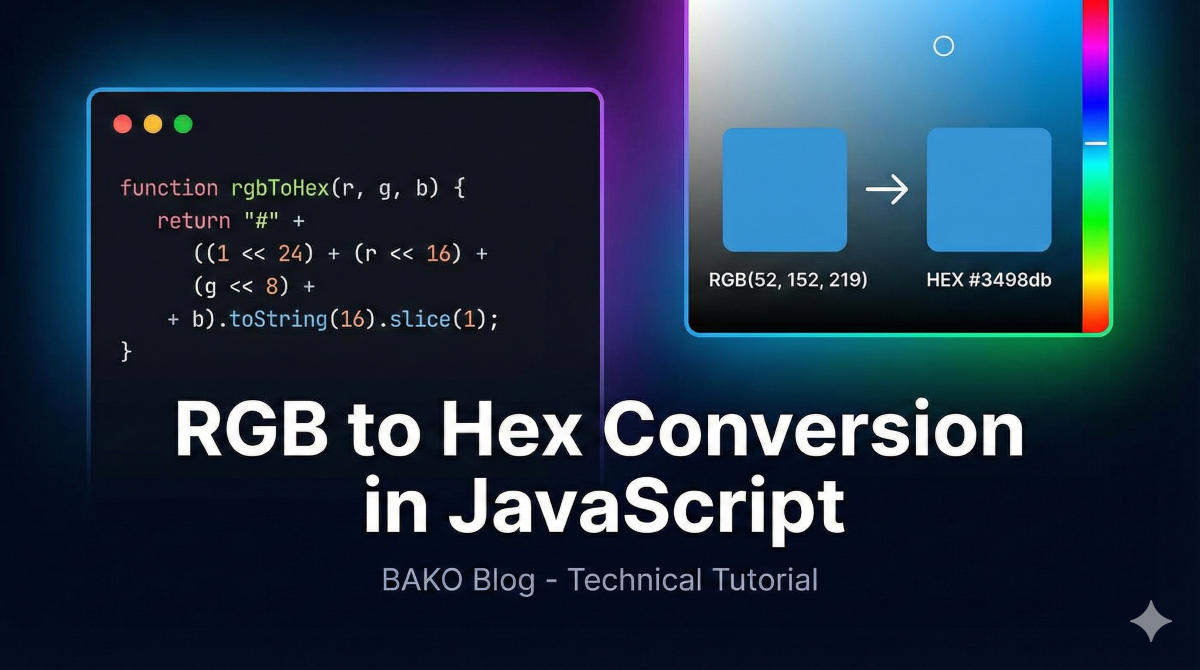 function rgbToHex(r, g, b) {
  return "#" +
    ((1 << 24) + (r << 16) +
    (g << 8) +
   + b).toString(16).slice(1);
}

RGB(52, 152, 219)

HEX #3498db

RGB to Hex Conversion in JavaScript

BAKO Blog - Technical Tutorial